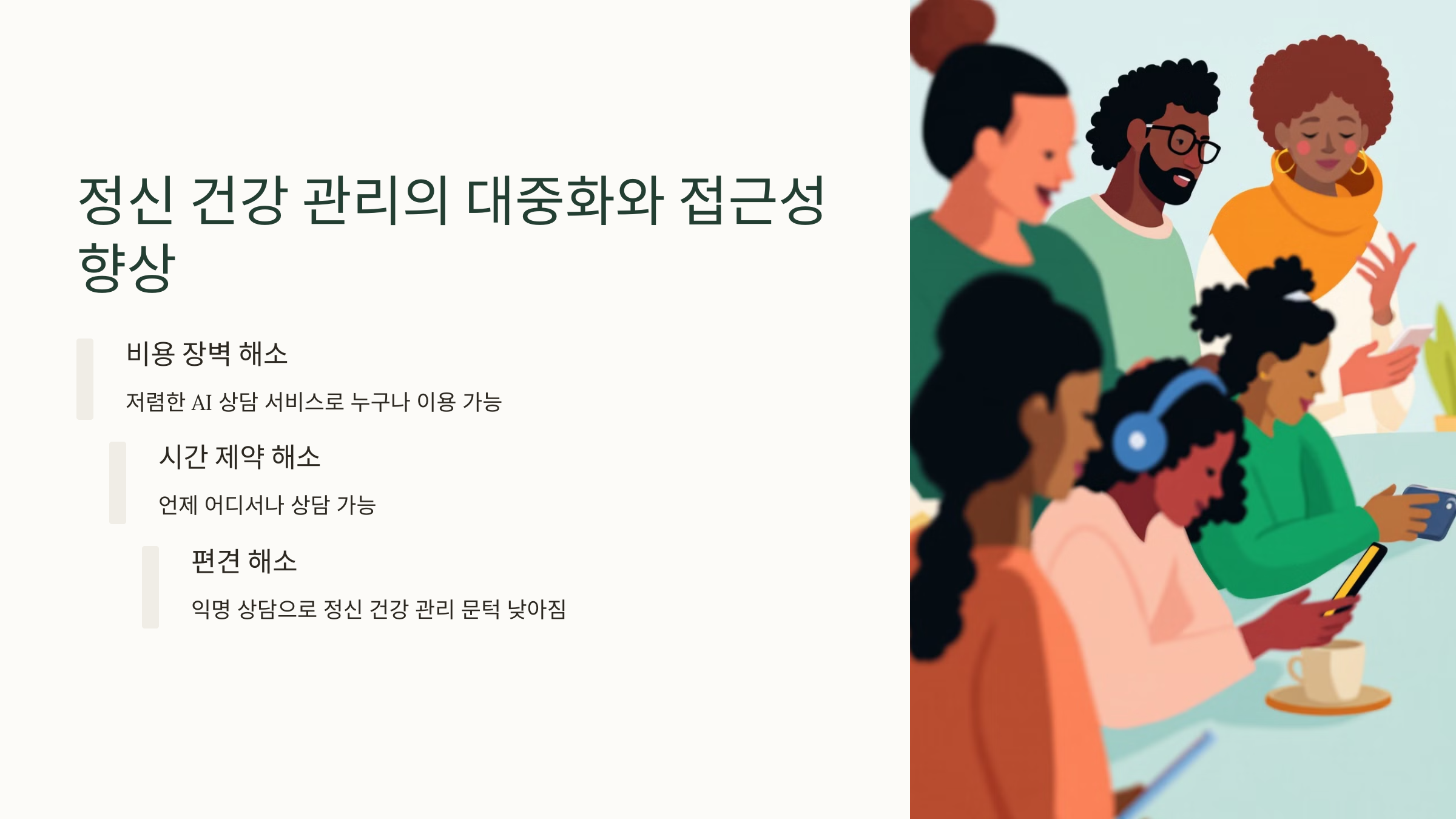 정신 건강 관리의 대중화와 접근성 향상

비용 장벽 해소

저렴한 AI 상담 서비스로 누구나 이용 가능

시간 제약 해소

언제 어디서나 상담 가능

편견 해소

익명 상담으로 정신 건강 관리 문턱 낮아짐